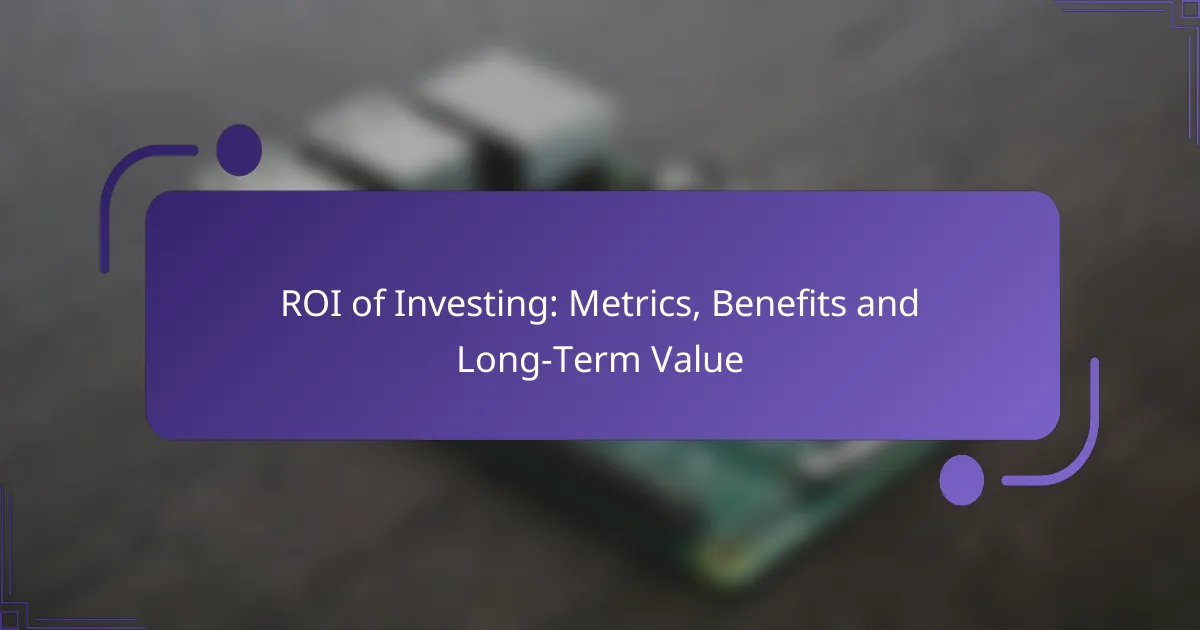 ROI of Investing: Metrics, Benefits and Long-Term Value